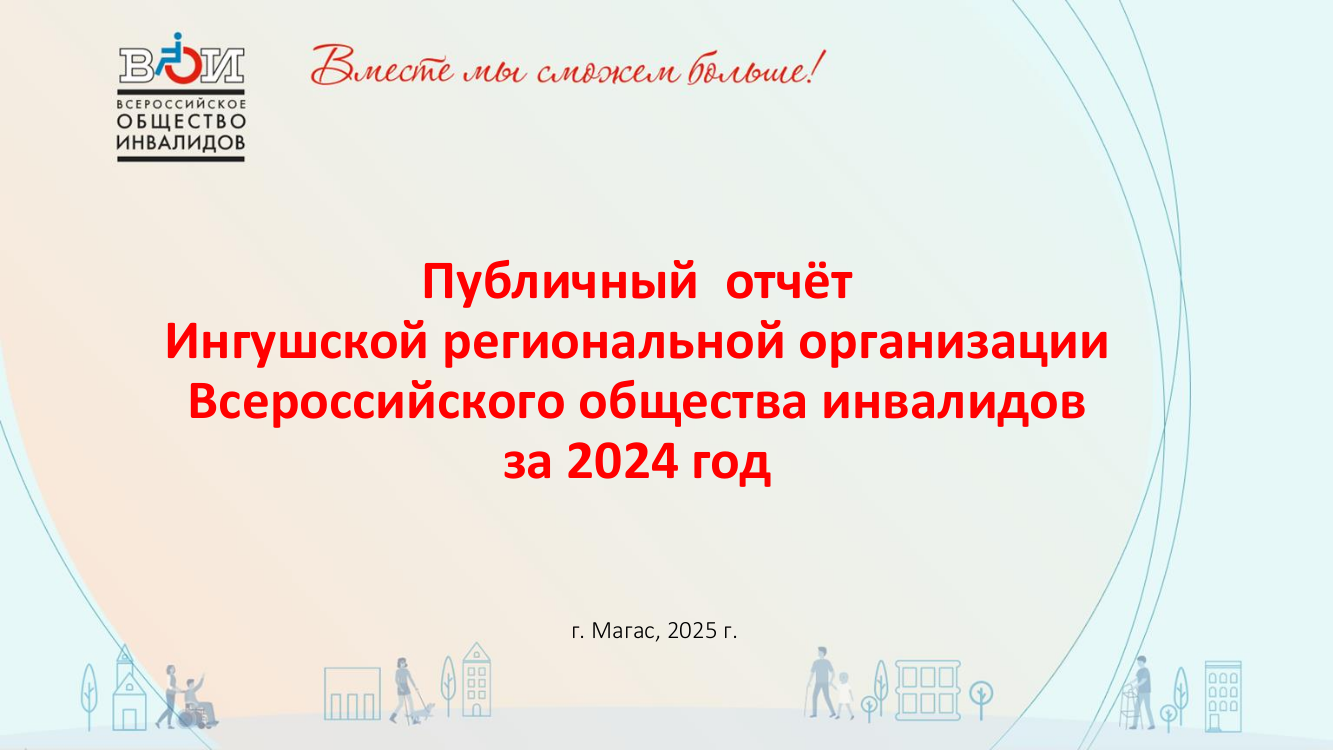 ВОИ
ВСЕРОССИЙСКОЕ
ОБЩЕСТВО
ИНВАЛИДОВ

Вместе мы сможем больше!

Публичный отчёт
Ингушской региональной организации
Всероссийского общества инвалидов
за 2024 год

г. Магас, 2025 г.